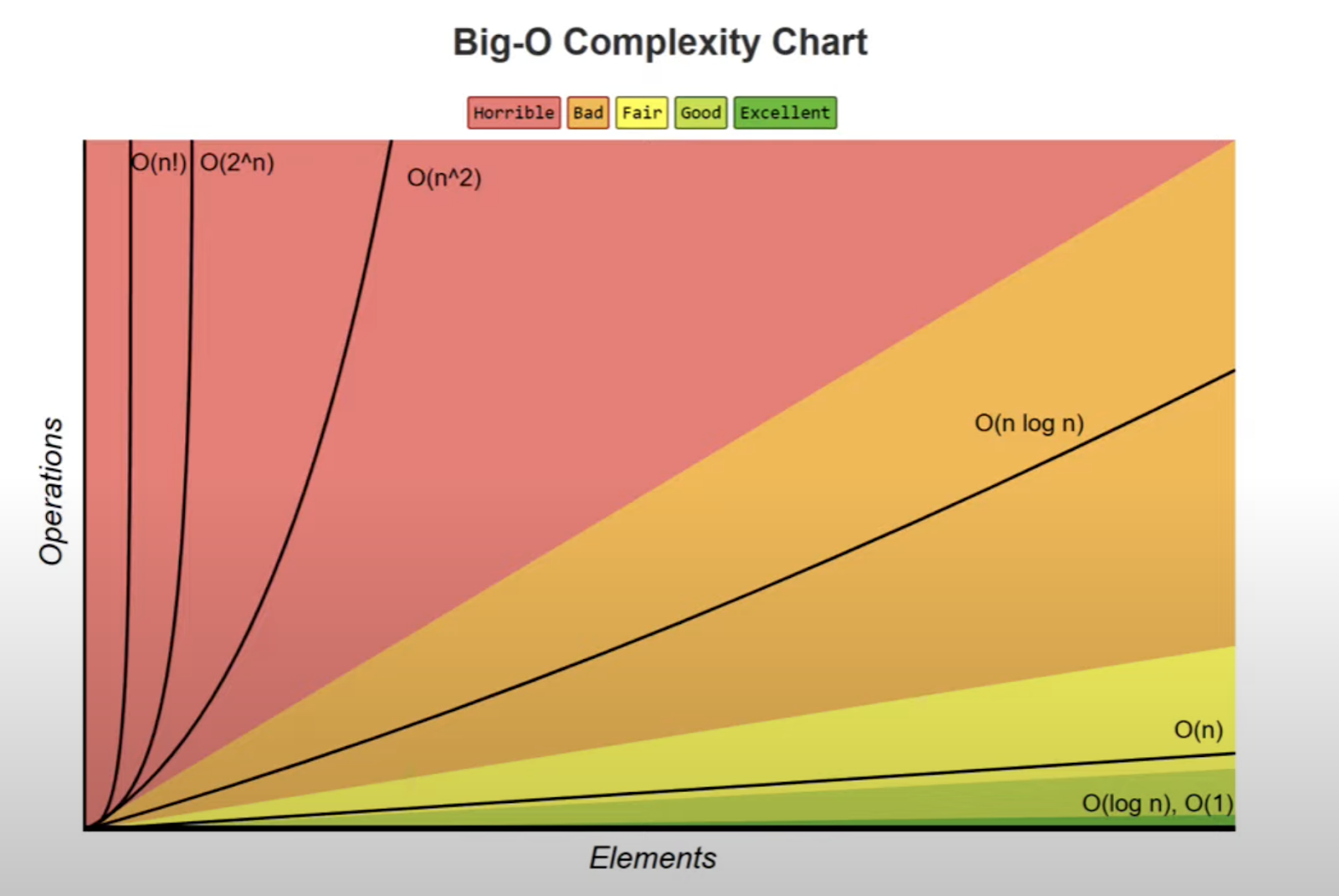 Big-O Complexity Chart

Horrible Bad Fair Good Excellent

O(n!) O(2^n) O(n^2)

O(n log n)

O(n)

O(log n), O(1)

Operations

Elements